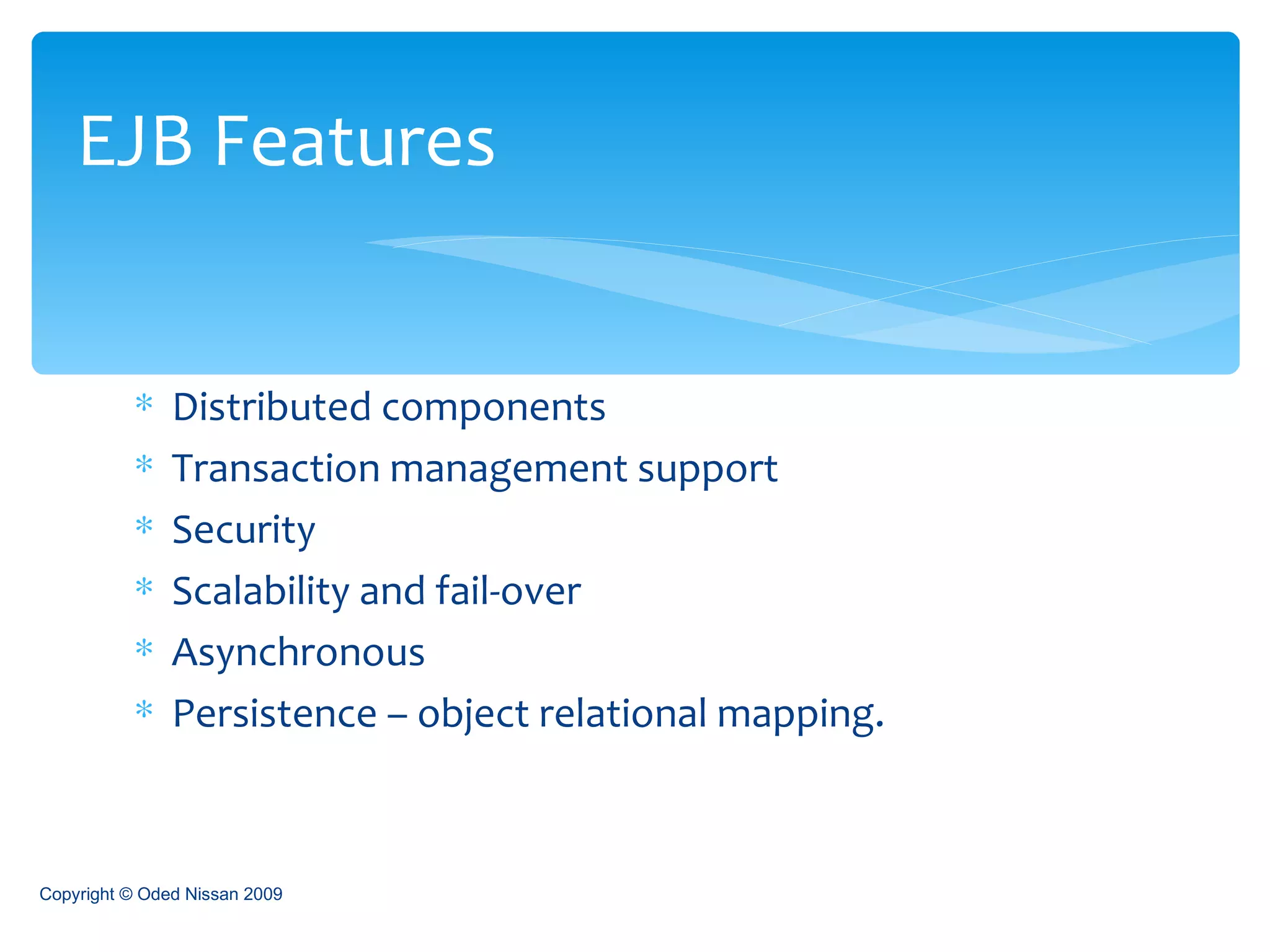 EJB Features

* Distributed components
* Transaction management support
* Security
* Scalability and fail-over
* Asynchronous
* Persistence – object relational mapping.

Copyright © Oded Nissan 2009